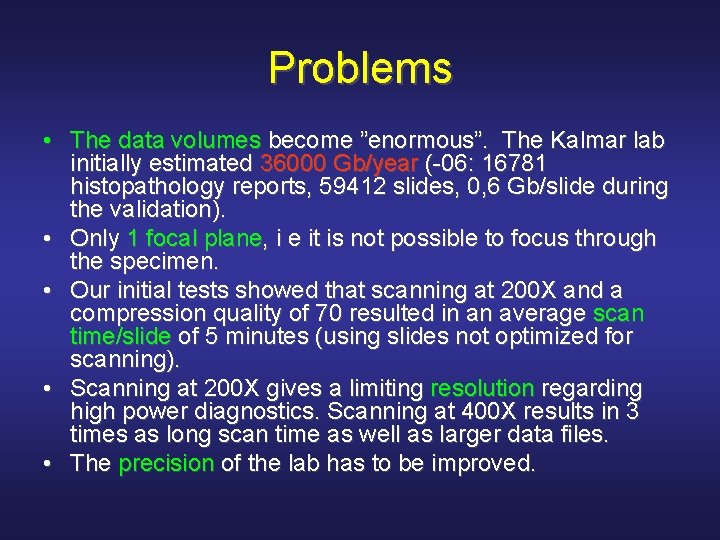 Problems

• The data volumes become ”enormous”. The Kalmar lab initially estimated 36000 Gb/year (-06: 16781 histopathology reports, 59412 slides, 0,6 Gb/slide during the validation).
• Only 1 focal plane, i e it is not possible to focus through the specimen.
• Our initial tests showed that scanning at 200X and a compression quality of 70 resulted in an average scan time/slide of 5 minutes (using slides not optimized for scanning).
• Scanning at 200X gives a limiting resolution regarding high power diagnostics. Scanning at 400X results in 3 times as long scan time as well as larger data files.
• The precision of the lab has to be improved.